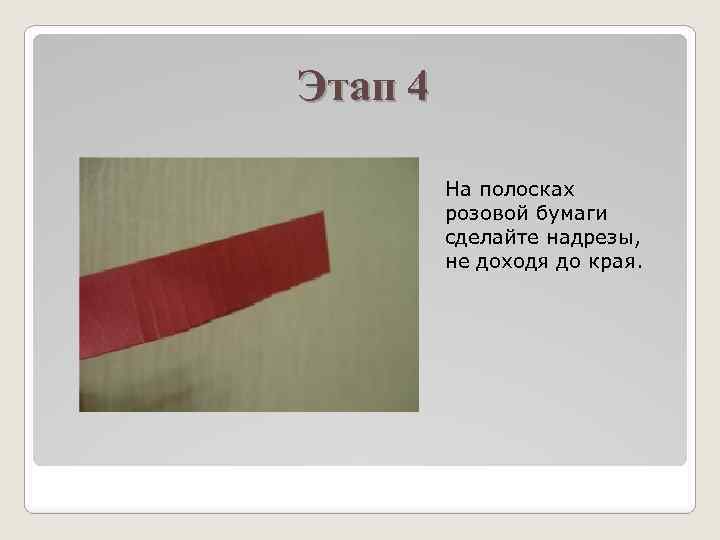 Этап 4

На полосках розовой бумаги сделайте надрезы, не доходя до края.